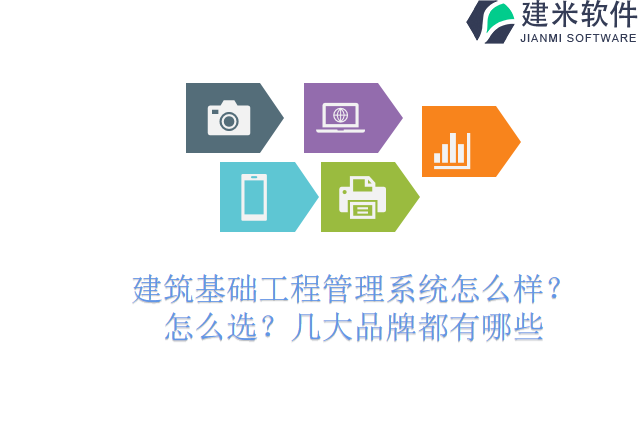 建米软件
JIANMI SOFTWARE

建筑基础工程管理系统怎么样？怎么选？几大品牌都有哪些